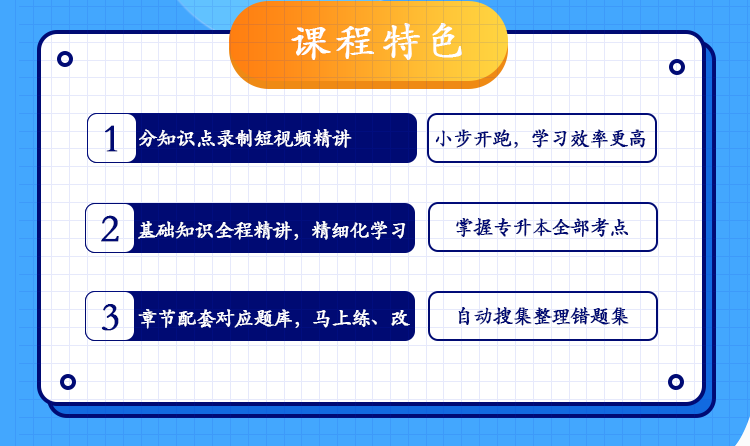 课程特色

1 分知识点录制短视频精讲

小步开跑，学习效率更高

2 基础知识全程精讲，精细化学习

掌握专升本全部考点

3 章节配套对应题库，马上练、改

自动搜集整理错题集